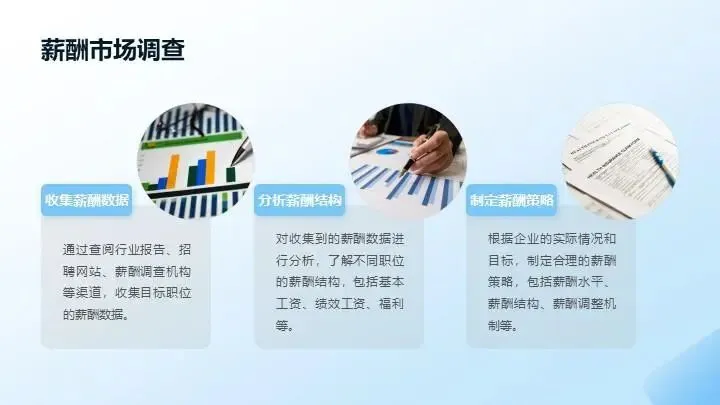 薪酬市场调查

收集薪酬数据

通过查阅行业报告、招聘网站、薪酬调查机构等渠道，收集目标职位的薪酬数据。

分析薪酬结构

对收集到的薪酬数据进行分析，了解不同职位的薪酬结构，包括基本工资、绩效工资、福利等。

制定薪酬策略

根据企业的实际情况和目标，制定合理的薪酬策略，包括薪酬水平、薪酬结构、薪酬调整机制等。